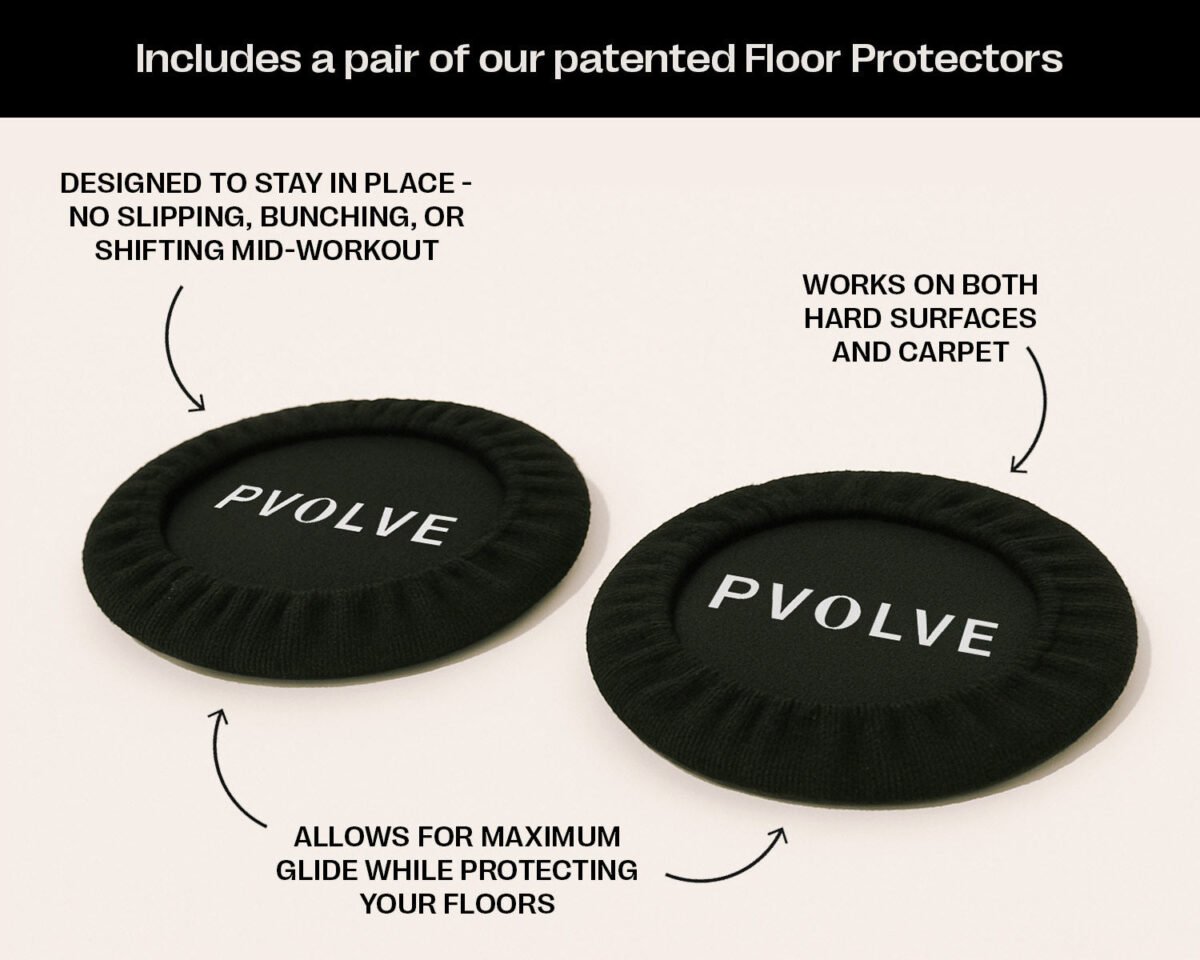 Includes a pair of our patented Floor Protectors

DESIGNED TO STAY IN PLACE - NO SLIPPING, BUNCHING, OR SHIFTING MID-WORKOUT

WORKS ON BOTH HARD SURFACES AND CARPET

PVOLVE

PVOLVE

ALLOWS FOR MAXIMUM GLIDE WHILE PROTECTING YOUR FLOORS